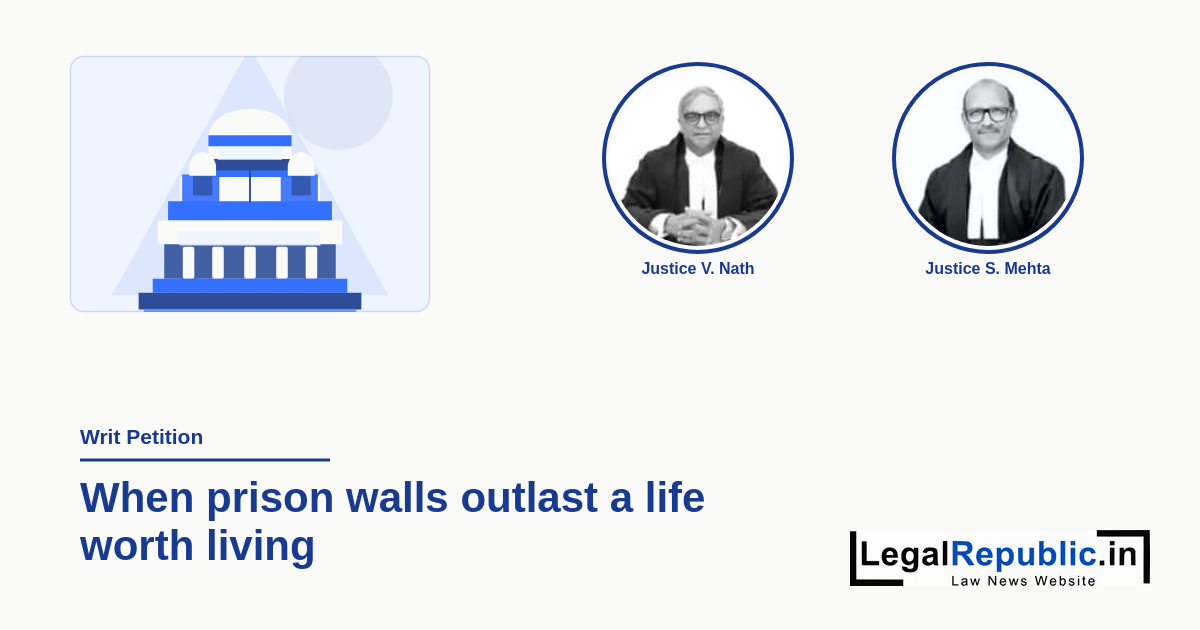 Justice V. Nath

Justice S. Mehta

Writ Petition

When prison walls outlast a life worth living

LegalRepublic.in
Law News Website